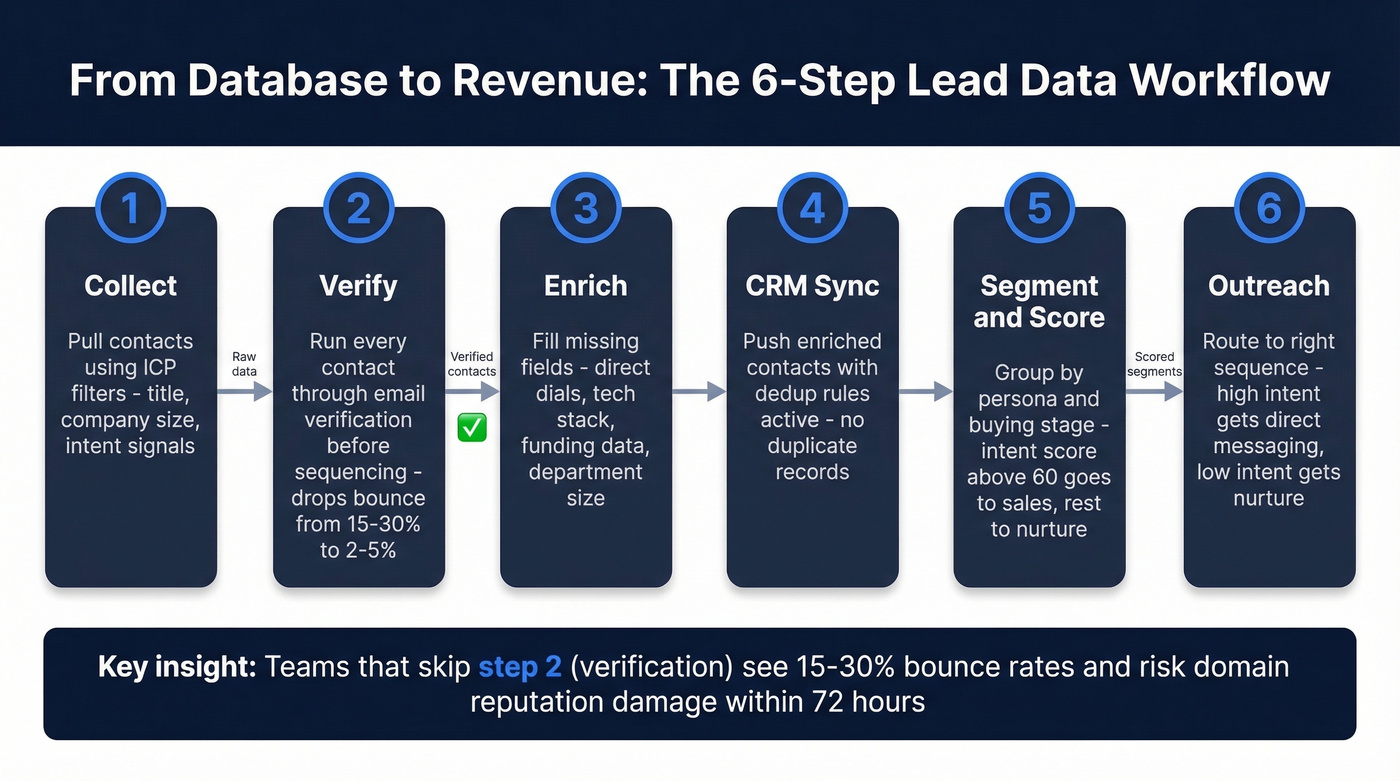 From Database to Revenue: The 6-Step Lead Data Workflow

1
Collect
Pull contacts using ICP filters - title, company size, intent signals

Raw data

2
Verify
Run every contact through email verification before sequencing - drops bounce from 15-30% to 2-5%

Verified contacts

✅

3
Enrich
Fill missing fields - direct dials, tech stack, funding data, department size

4
CRM Sync
Push enriched contacts with dedup rules active - no duplicate records

5
Segment and Score
Group by persona and buying stage - intent score above 60 goes to sales, rest to nurture

Scored segments

6
Outreach
Route to right sequence - high intent gets direct messaging, low intent gets nurture

Key insight: Teams that skip step 2 (verification) see 15-30% bounce rates and risk domain reputation damage within 72 hours